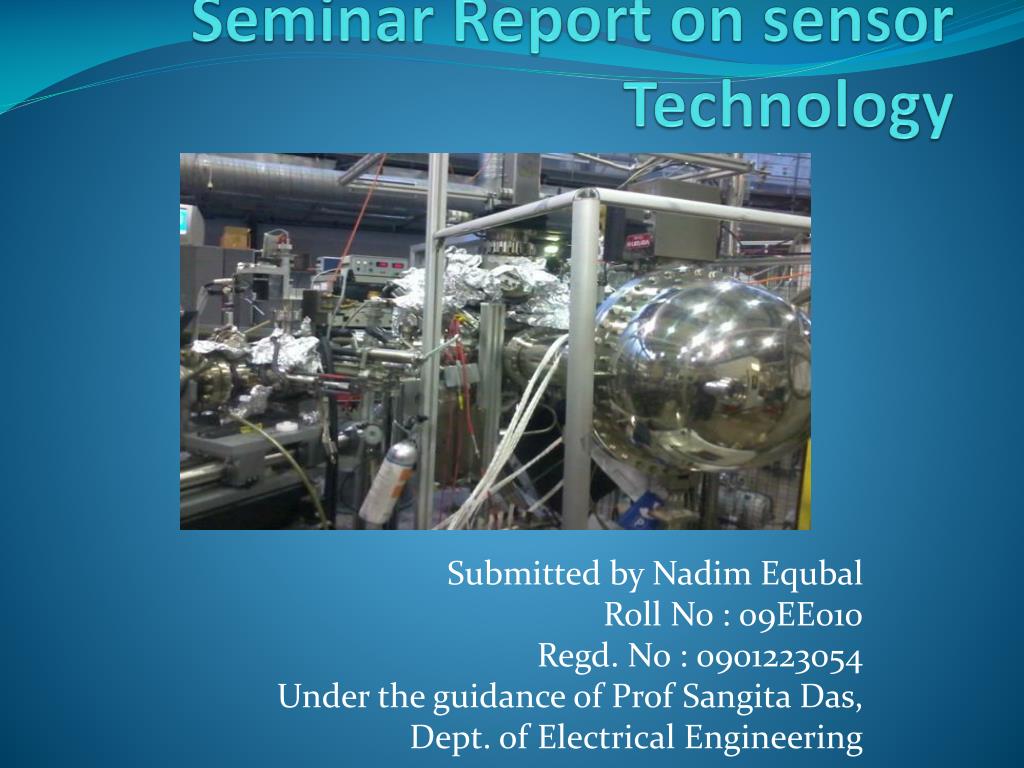 Seminar Report on sensor Technology

Submitted by Nadim Equbal
Roll No : 09EE010
Regd. No : 0901223054
Under the guidance of Prof Sangita Das,
Dept. of Electrical Engineering